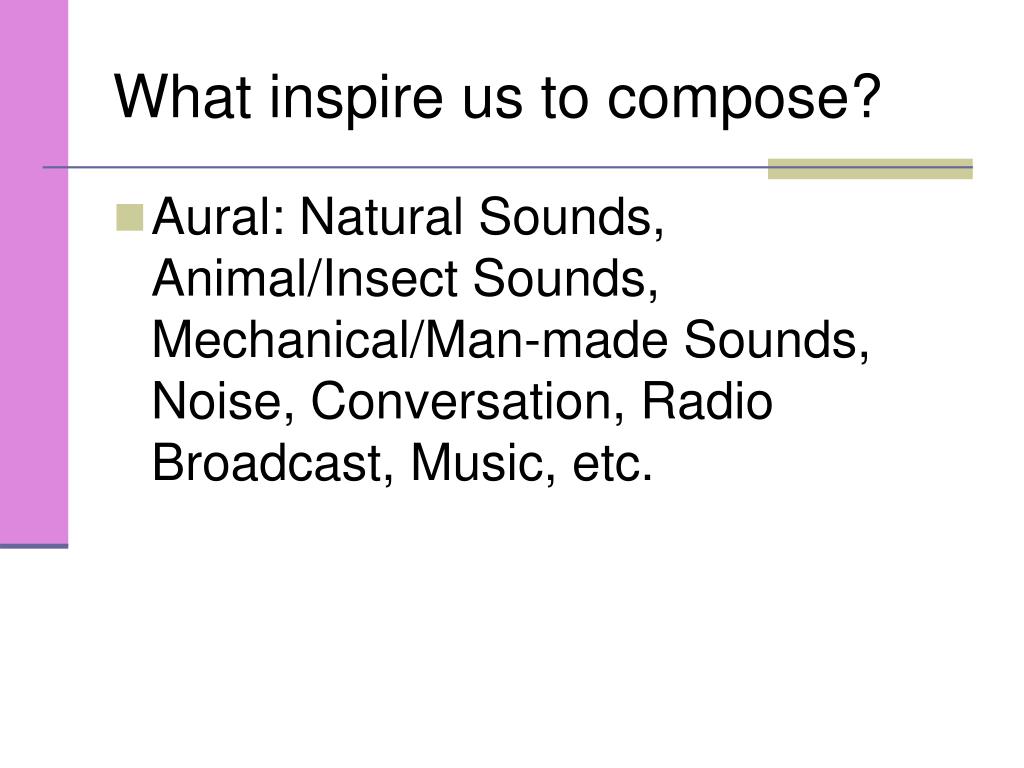 What inspire us to compose?

Aural: Natural Sounds, Animal/Insect Sounds, Mechanical/Man-made Sounds, Noise, Conversation, Radio Broadcast, Music, etc.